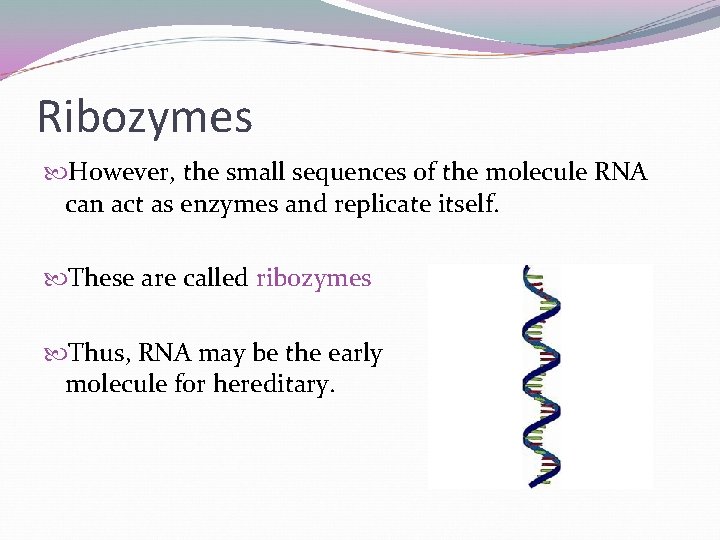 Ribozymes

However, the small sequences of the molecule RNA can act as enzymes and replicate itself.

These are called ribozymes

Thus, RNA may be the early molecule for hereditary.